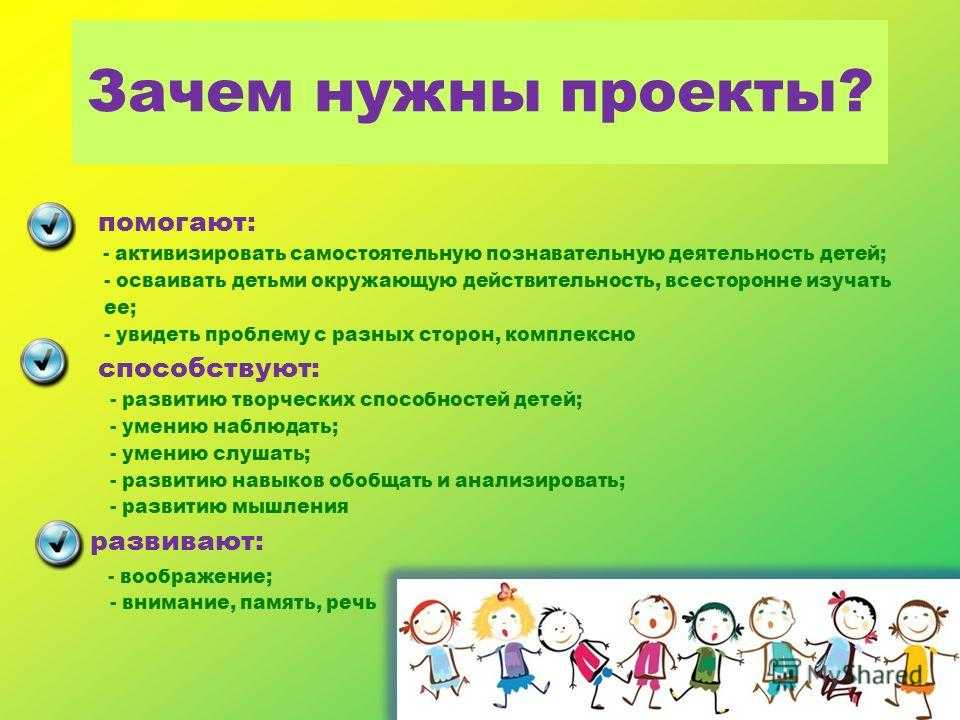 Зачем нужны проекты?

помогают:
- активизировать самостоятельную познавательную деятельность детей;
- осваивать детьми окружающую действительность, всесторонне изучать ее;
- увидеть проблему с разных сторон, комплексно

способствуют:
- развитию творческих способностей детей;
- умению наблюдать;
- умению слушать;
- развитию навыков обобщать и анализировать;
- развитию мышления

развивают:
- воображение;
- внимание, память, речь

MyShared